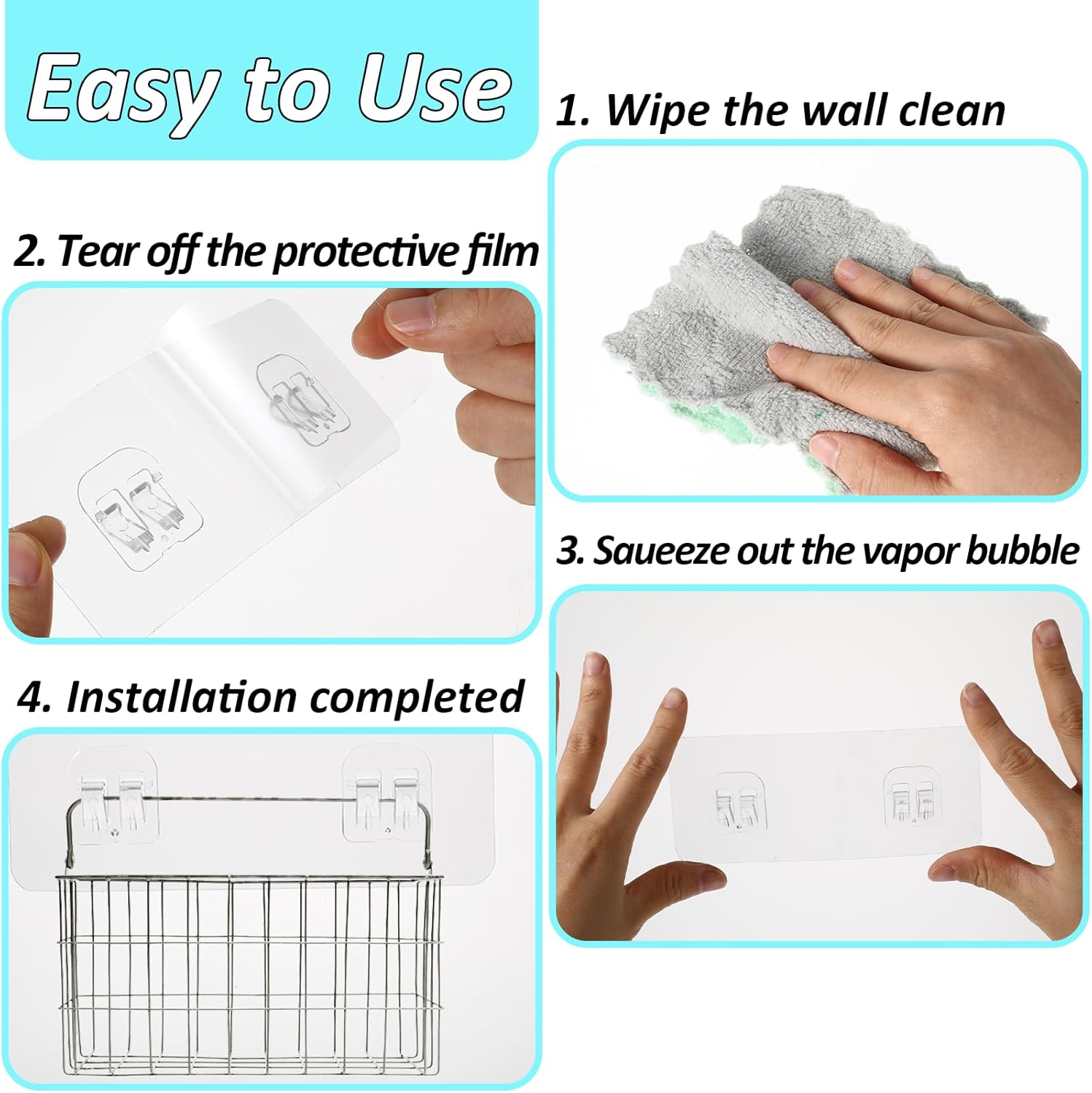 Easy to Use

1. Wipe the wall clean

2. Tear off the protective film

3. Saueeze out the vapor bubble

4. Installation completed